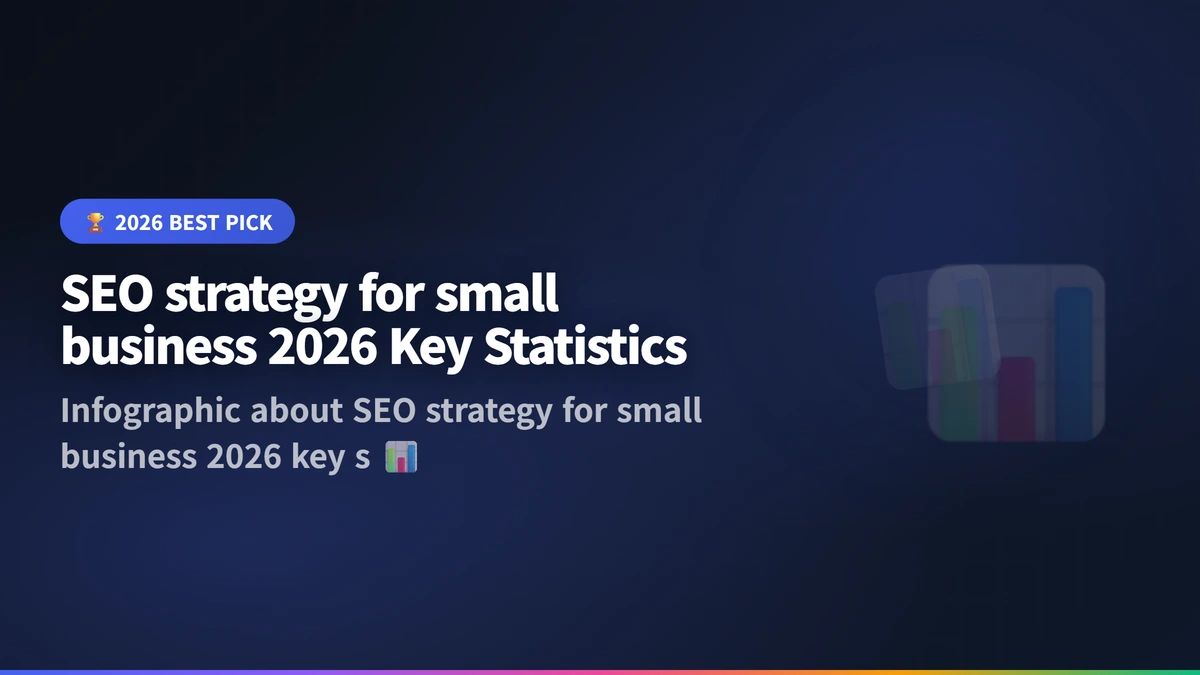 🏆 2026 BEST PICK

SEO strategy for small business 2026 Key Statistics

Infographic about SEO strategy for small business 2026 key s 📊